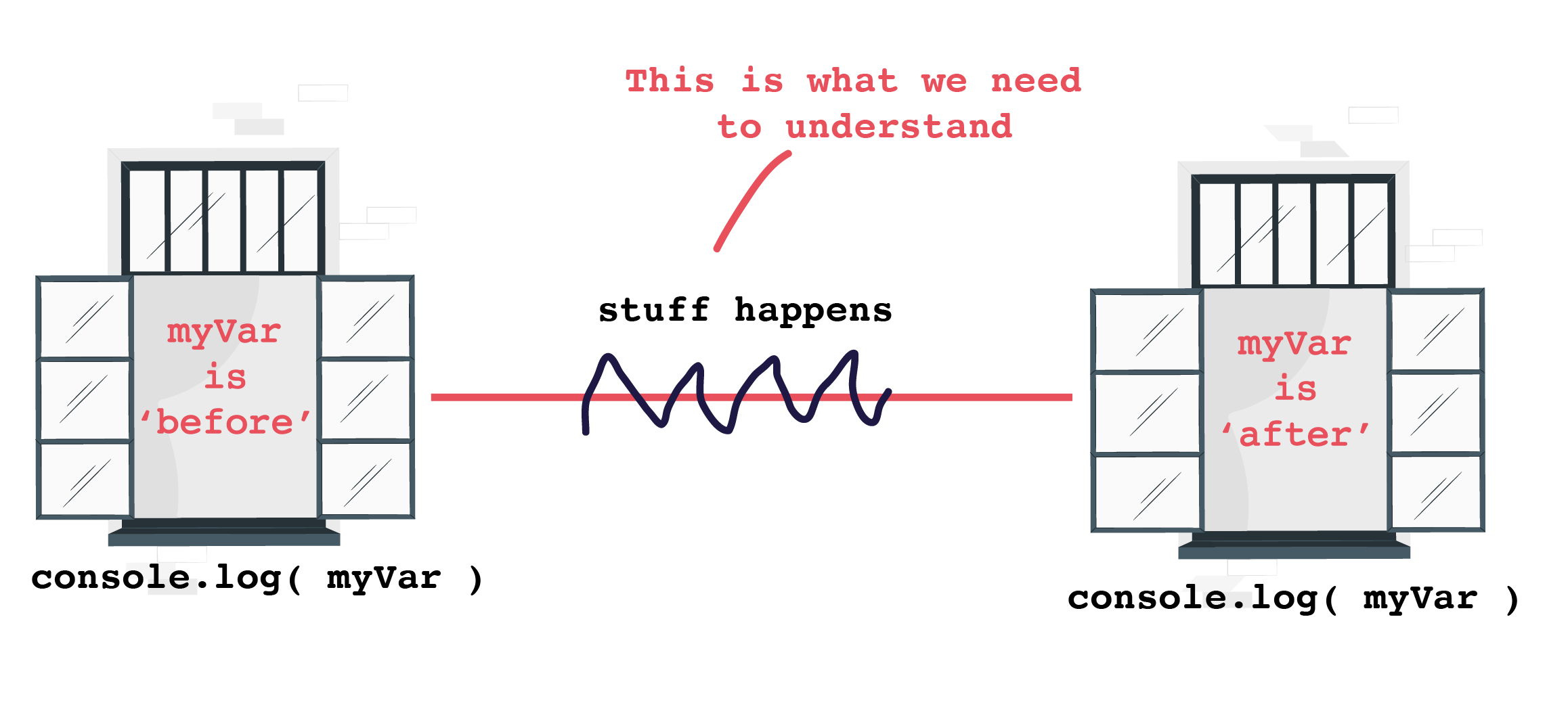 This is what we need to understand

myVar is ‘before’

stuff happens

myVar is ‘after’

console.log( myVar )

console.log( myVar )